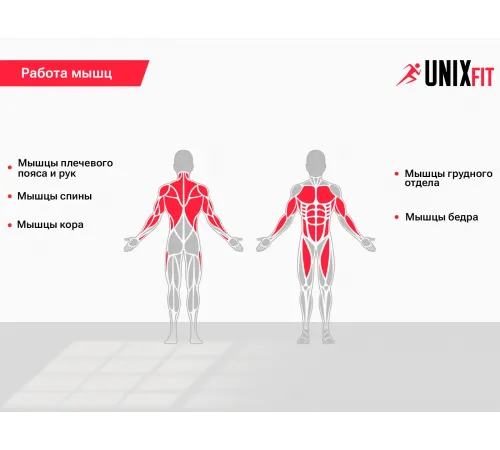 Работа мышц

UNIXFIT

• Мышцы плечевого пояса и рук
• Мышцы спины
• Мышцы кора

• Мышцы грудного отдела
• Мышцы бедра